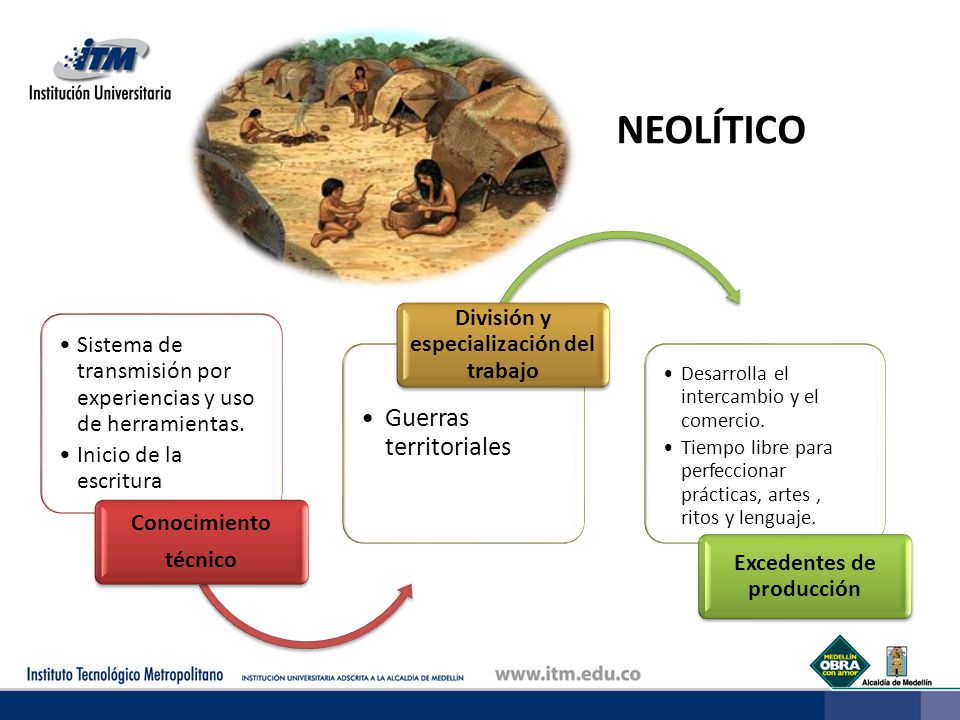 ITM
Institución Universitaria

NEOLÍTICO

• Sistema de transmisión por experiencias y uso de herramientas.
• Inicio de la escritura

Conocimiento técnico

División y especialización del trabajo

• Guerras territoriales

• Desarrolla el intercambio y el comercio.
• Tiempo libre para perfeccionar prácticas, artes , ritos y lenguaje.

Excedentes de producción

Instituto Tecnológico Metropolitano INSTITUCIÓN UNIVERSITARIA ADSCRITA A LA ALCALDÍA DE MEDELLÍN www.itm.edu.co

MEDELLÍN OBRA con amor

Alcaldía de Medellín